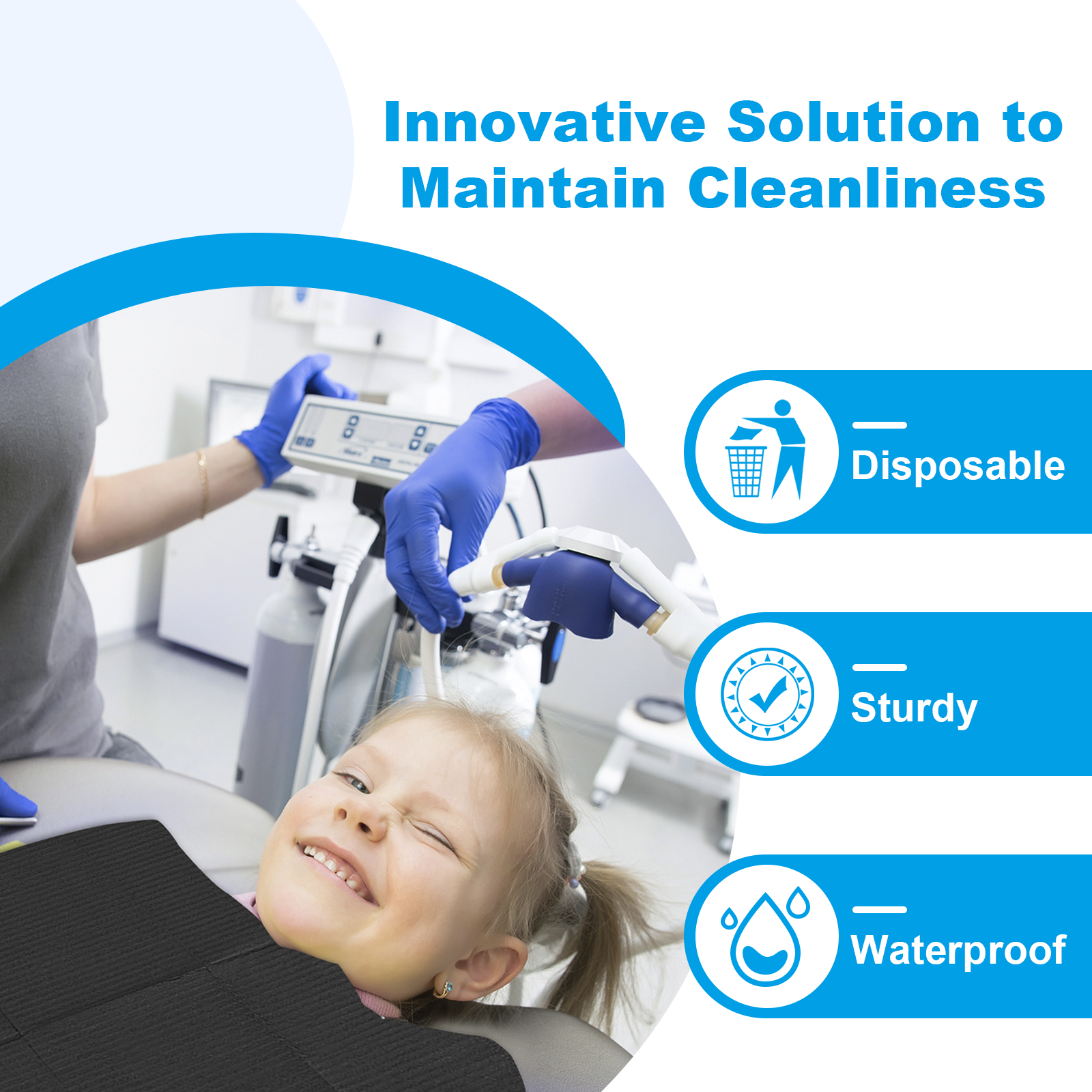 Innovative Solution to Maintain Cleanliness

Disposable

Sturdy

Waterproof